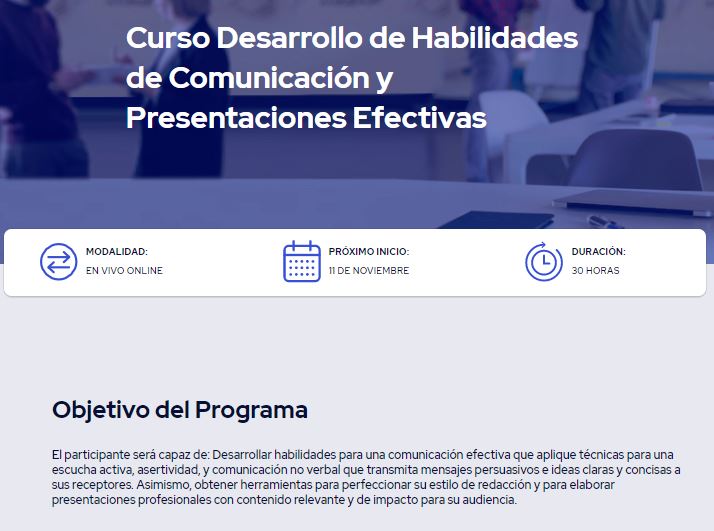 Curso Desarrollo de Habilidades de Comunicación y Presentaciones Efectivas

MODALIDAD:
EN VIVO ONLINE

PRÓXIMO INICIO:
11 DE NOVIEMBRE

DURACIÓN:
30 HORAS

Objetivo del Programa

El participante será capaz de: Desarrollar habilidades para una comunicación efectiva que aplique técnicas para una escucha activa, asertividad, y comunicación no verbal que transmita mensajes persuasivos e ideas claras y concisas a sus receptores. Asimismo, obtener herramientas para perfeccionar su estilo de redacción y para elaborar presentaciones profesionales con contenido relevante y de impacto para su audiencia.